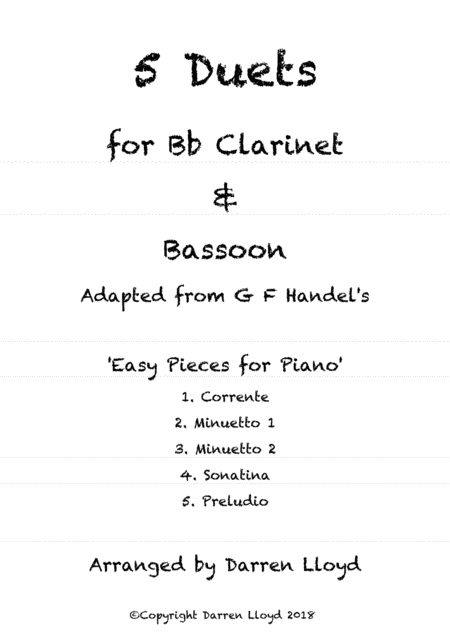 5 Duets

for Bb Clarinet

&

Bassoon

Adapted from G F Handel's

'Easy Pieces for Piano'

1. Corrente
2. Minuetto 1
3. Minuetto 2
4. Sonatina
5. Preludio

Arranged by Darren Lloyd

©Copyright Darren Lloyd 2018